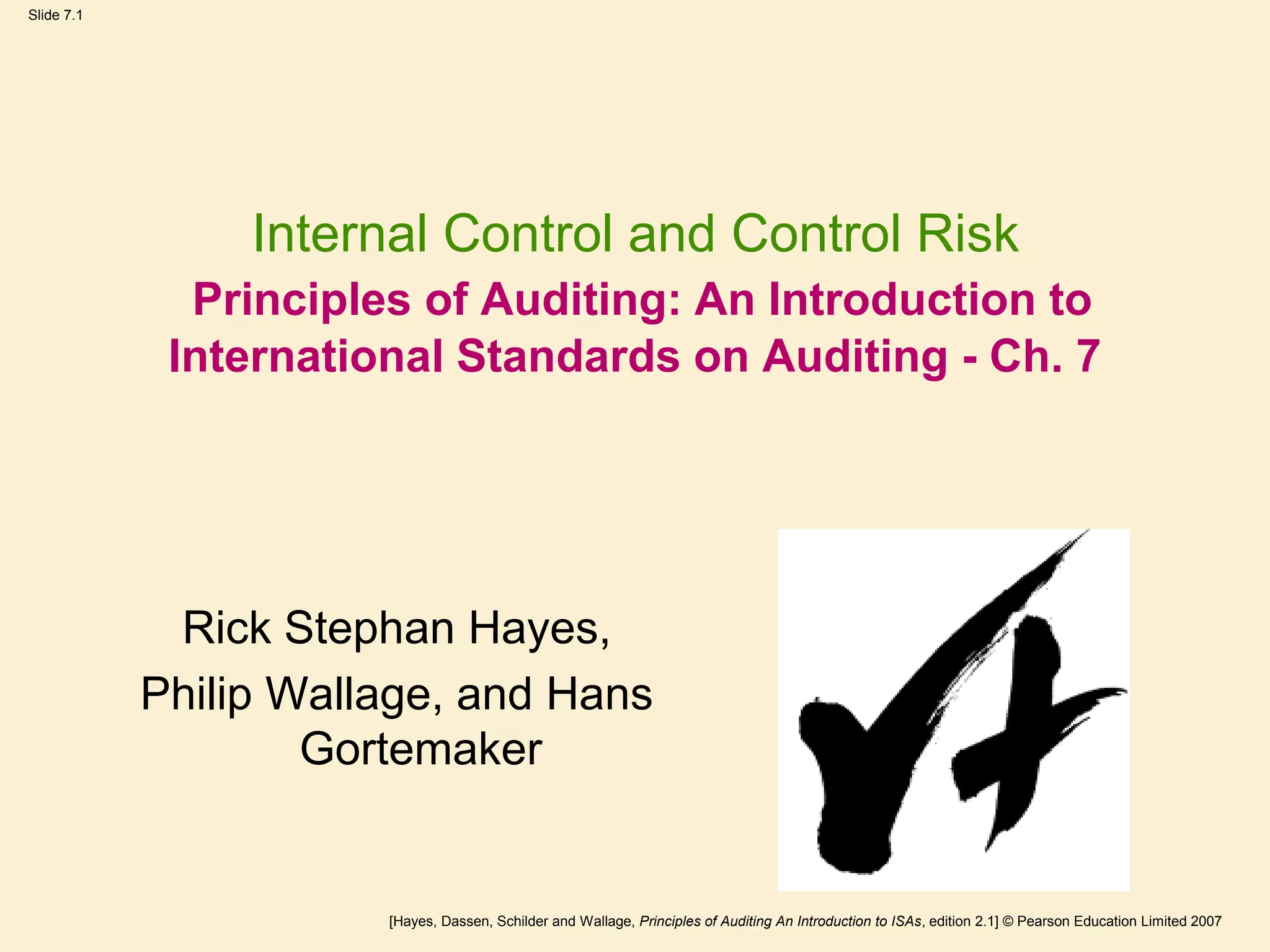 Slide 7.1

Internal Control and Control Risk

Principles of Auditing: An Introduction to International Standards on Auditing - Ch. 7

Rick Stephan Hayes,
Philip Wallage, and Hans Gortemaker

[Hayes, Dassen, Schilder and Wallage, Principles of Auditing An Introduction to ISAs, edition 2.1] © Pearson Education Limited 2007